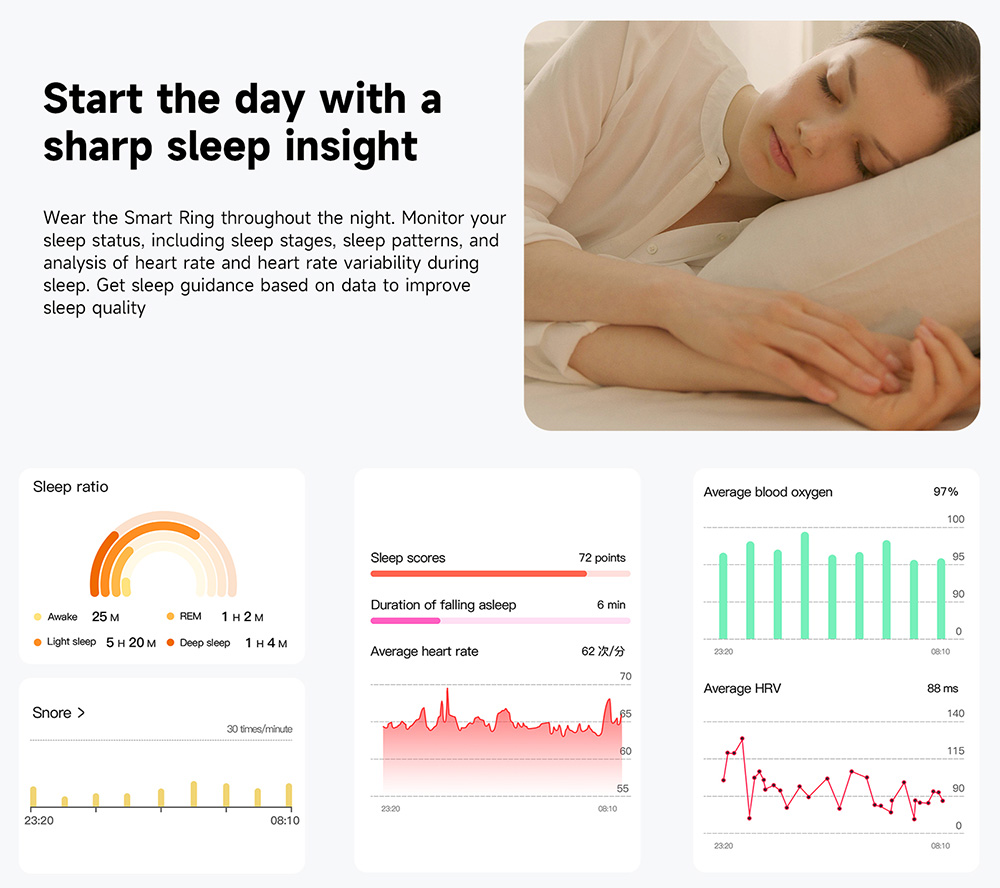 Start the day with a sharp sleep insight

Wear the Smart Ring throughout the night. Monitor your sleep status, including sleep stages, sleep patterns, and analysis of heart rate and heart rate variability during sleep. Get sleep guidance based on data to improve sleep quality

Sleep ratio

Awake 25 M
REM 1 H 2 M
Light sleep 5 H 20 M
Deep sleep 1 H 4 M

Snore >

30 times/minute

23:20
08:10

Sleep scores 72 points

Duration of falling asleep 6 min

Average heart rate 62 次/分

70
65
60
55

23:20
08:10

Average blood oxygen 97%

100
95
90
0

23:20
08:10

Average HRV 88 ms

140
115
90
0

23:20
08:10